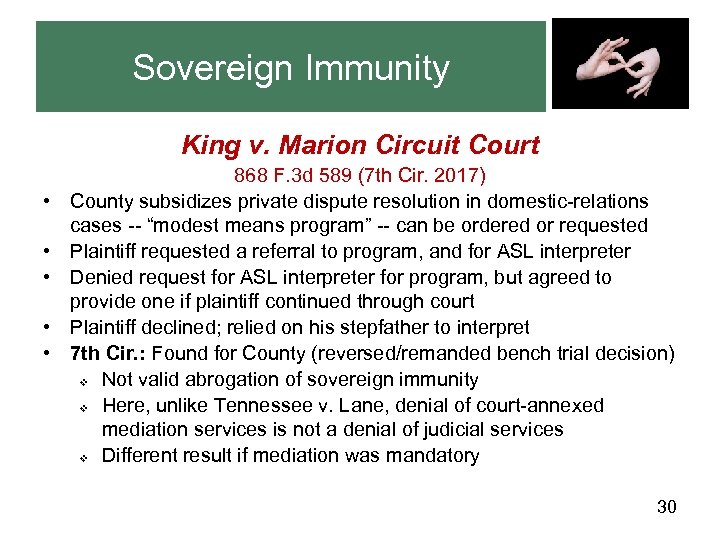 Sovereign Immunity

King v. Marion Circuit Court

868 F.3d 589 (7th Cir. 2017)

• County subsidizes private dispute resolution in domestic-relations cases -- “modest means program” -- can be ordered or requested
• Plaintiff requested a referral to program, and for ASL interpreter
• Denied request for ASL interpreter for program, but agreed to provide one if plaintiff continued through court
• Plaintiff declined; relied on his stepfather to interpret
• 7th Cir.: Found for County (reversed/remanded bench trial decision)
  ❖ Not valid abrogation of sovereign immunity
  ❖ Here, unlike Tennessee v. Lane, denial of court-annexed mediation services is not a denial of judicial services
  ❖ Different result if mediation was mandatory

30